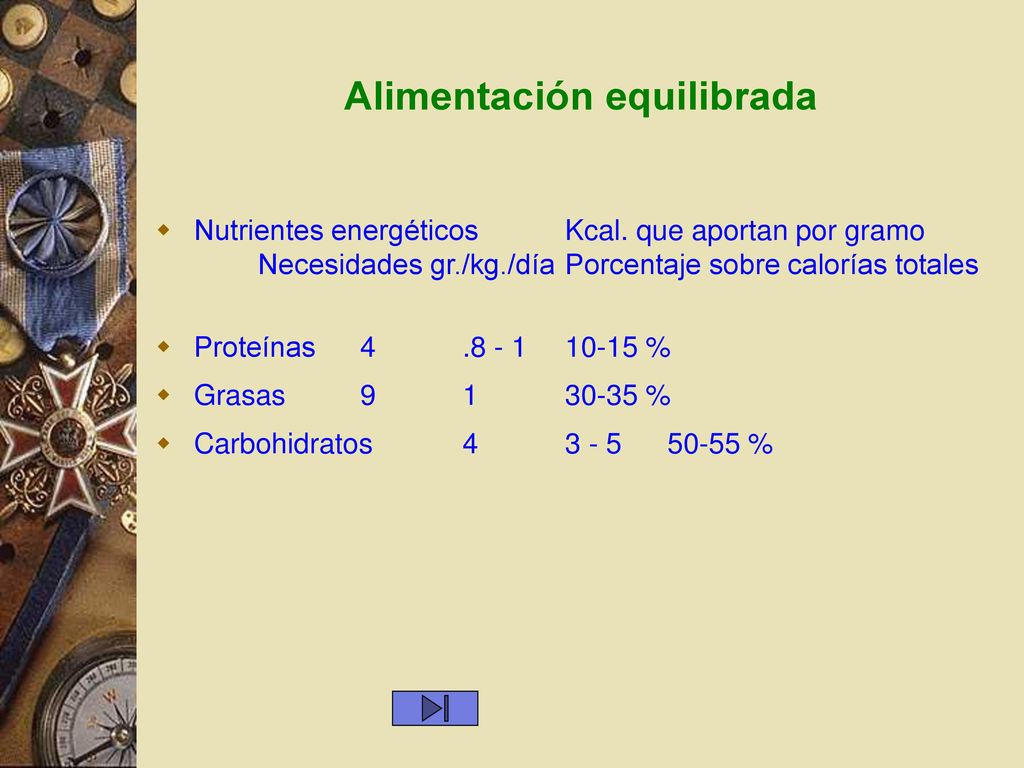 Alimentación equilibrada

Nutrientes energéticos Kcal. que aportan por gramo Necesidades gr./kg./día Porcentaje sobre calorías totales

Proteínas 4 .8 - 1 10-15 %

Grasas 9 1 30-35 %

Carbohidratos 4 3 - 5 50-55 %